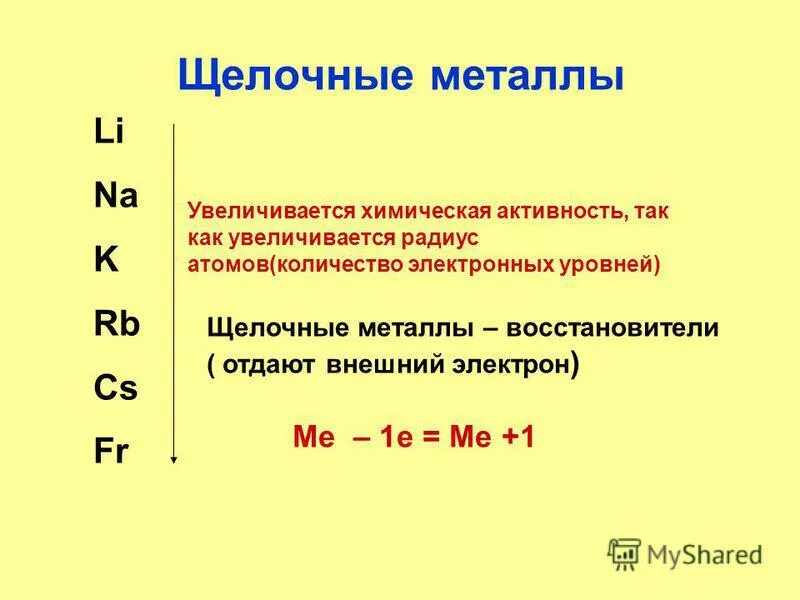 Щелочные металлы

Li
Na
K
Rb
Cs
Fr

Увеличивается химическая активность, так как увеличивается радиус атомов(количество электронных уровней)

Щелочные металлы – восстановители ( отдают внешний электрон)

Me – 1e = Me +1

MyShared